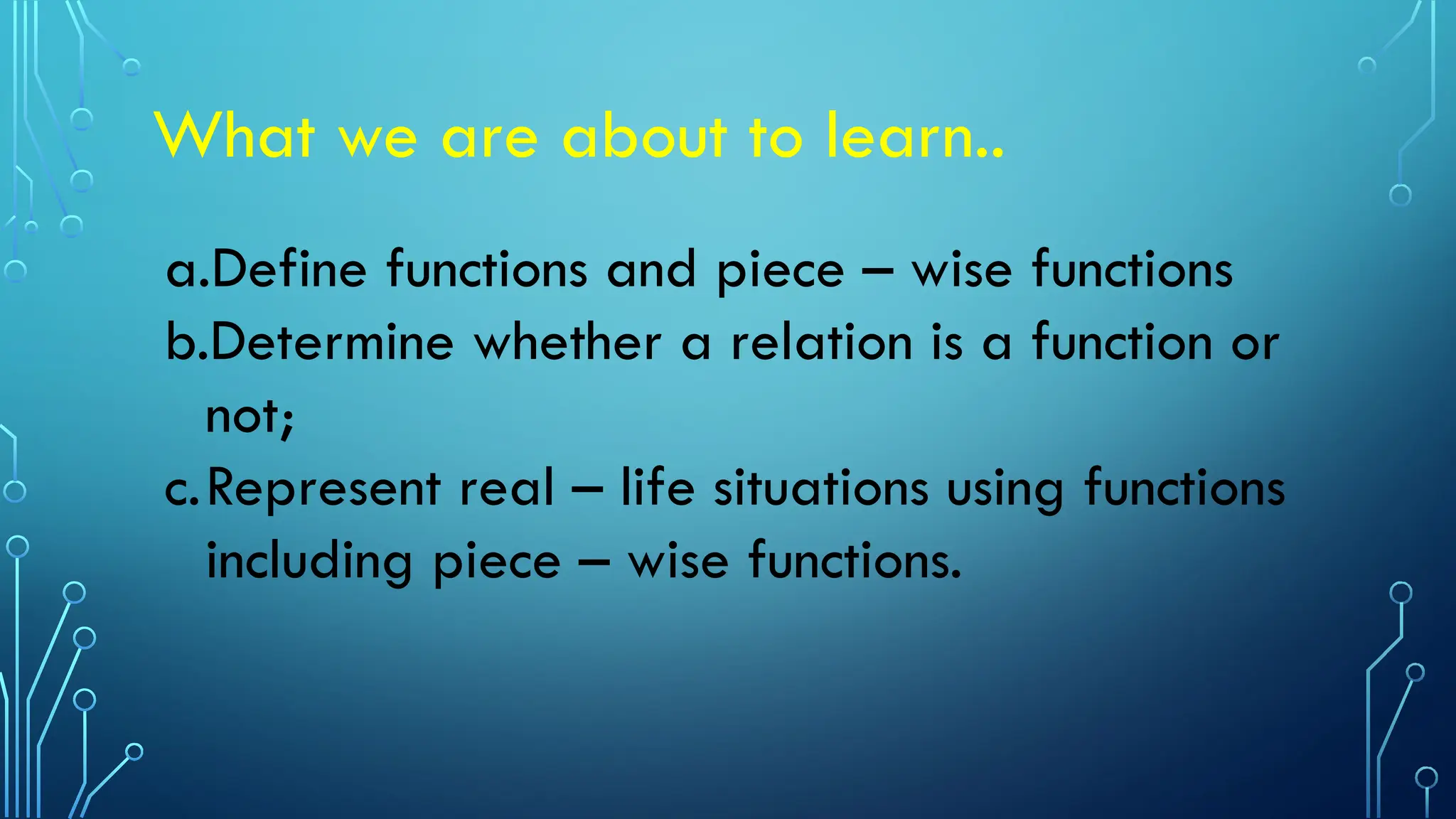 What we are about to learn..

a.Define functions and piece – wise functions
b.Determine whether a relation is a function or not;
c.Represent real – life situations using functions including piece – wise functions.